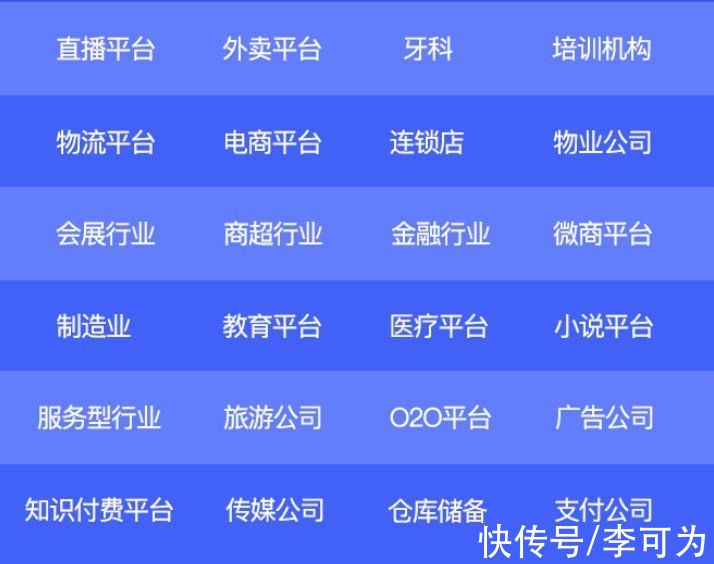 | 直播平台 | 外卖平台 | 牙科 | 培训机构 |
|---|---|---|---|
| 物流平台 | 电商平台 | 连锁店 | 物业公司 |
| 会展行业 | 商超行业 | 金融行业 | 微商平台 |
| 制造业 | 教育平台 | 医疗平台 | 小说平台 |
| 服务型行业 | 旅游公司 | O2O平台 | 广告公司 |
| 知识付费平台 | 传媒公司 | 仓库储备 | 支付公司 |

快传号/李可为